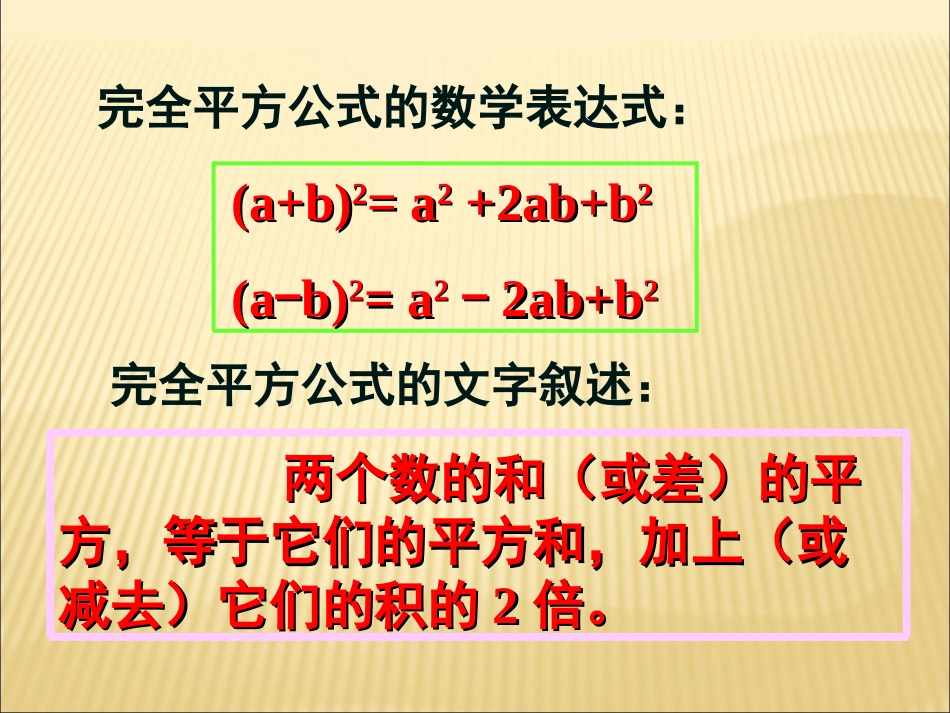 完全平方公式的数学表达式：

$(a+b)^2= a^2 +2ab+b^2$

$(a-b)^2= a^2 - 2ab+b^2$

完全平方公式的文字叙述：

两个数的和（或差）的平方，等于它们的平方和，加上（或减去）它们的积的 2 倍。